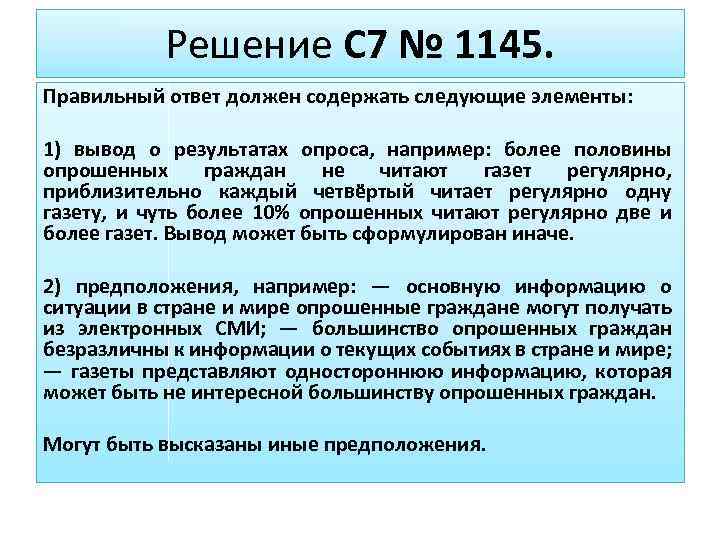 Решение С7 № 1145.

Правильный ответ должен содержать следующие элементы:

1) вывод о результатах опроса, например: более половины опрошенных граждан не читают газет регулярно, приблизительно каждый четвёртый читает регулярно одну газету, и чуть более 10% опрошенных читают регулярно две и более газет. Вывод может быть сформулирован иначе.

2) предположения, например: — основную информацию о ситуации в стране и мире опрошенные граждане могут получать из электронных СМИ; — большинство опрошенных граждан безразличны к информации о текущих событиях в стране и мире; — газеты представляют одностороннюю информацию, которая может быть не интересной большинству опрошенных граждан.

Могут быть высказаны иные предположения.